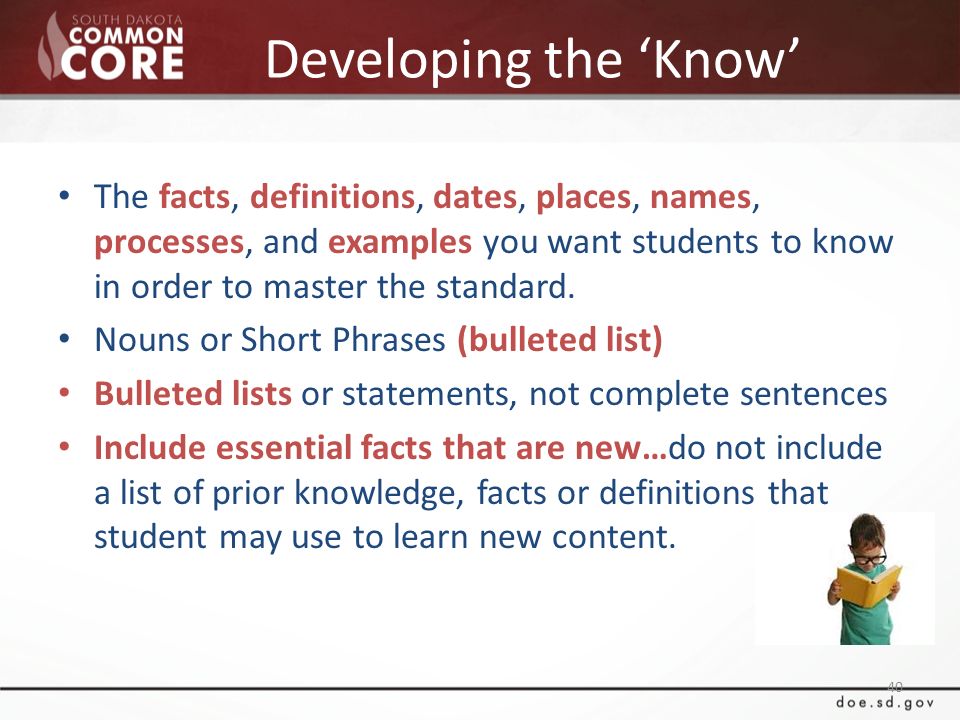 SOUTH DAKOTA COMMON CORE

Developing the ‘Know’

• The facts, definitions, dates, places, names, processes, and examples you want students to know in order to master the standard.
• Nouns or Short Phrases (bulleted list)
• Bulleted lists or statements, not complete sentences
• Include essential facts that are new…do not include a list of prior knowledge, facts or definitions that student may use to learn new content.

40

doe.sd.gov